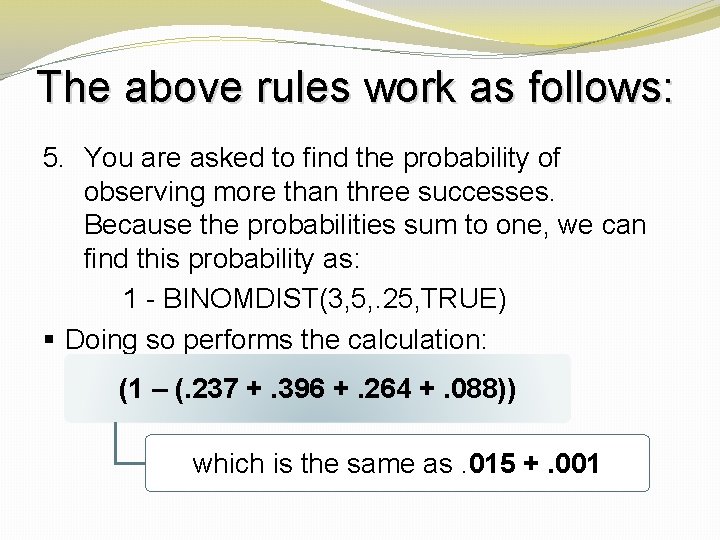 The above rules work as follows:

5. You are asked to find the probability of observing more than three successes. Because the probabilities sum to one, we can find this probability as:

1 - BINOMDIST(3,5,.25,TRUE)

▪ Doing so performs the calculation:

(1 – (.237 + .396 + .264 + .088))

which is the same as .015 + .001